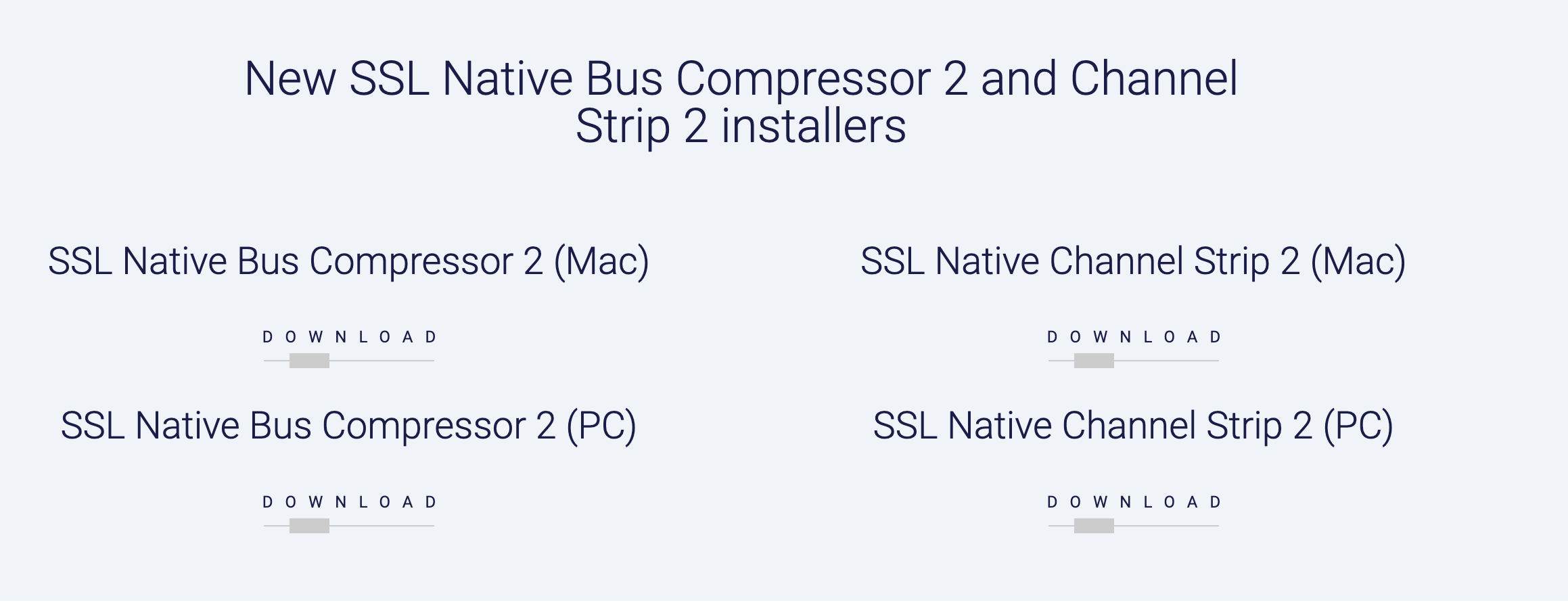 New SSL Native Bus Compressor 2 and Channel Strip 2 installers

SSL Native Bus Compressor 2 (Mac)

DOWNLOAD

SSL Native Bus Compressor 2 (PC)

DOWNLOAD

SSL Native Channel Strip 2 (Mac)

DOWNLOAD

SSL Native Channel Strip 2 (PC)

DOWNLOAD